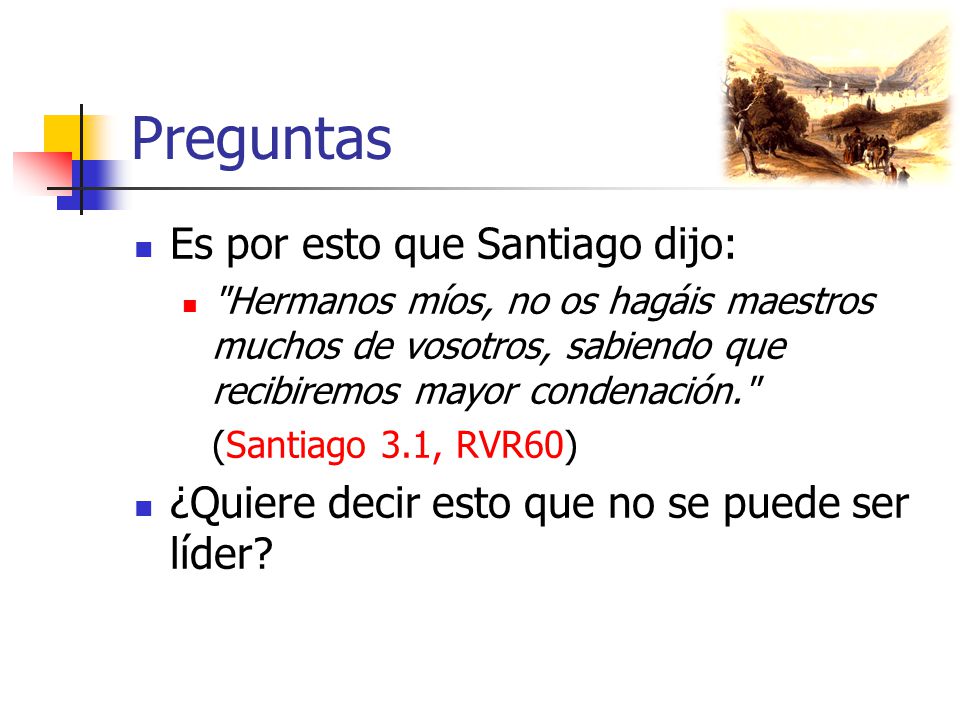 Preguntas

Es por esto que Santiago dijo:

"Hermanos míos, no os hagáis maestros muchos de vosotros, sabiendo que recibiremos mayor condenación."

(Santiago 3.1, RVR60)

¿Quiere decir esto que no se puede ser líder?